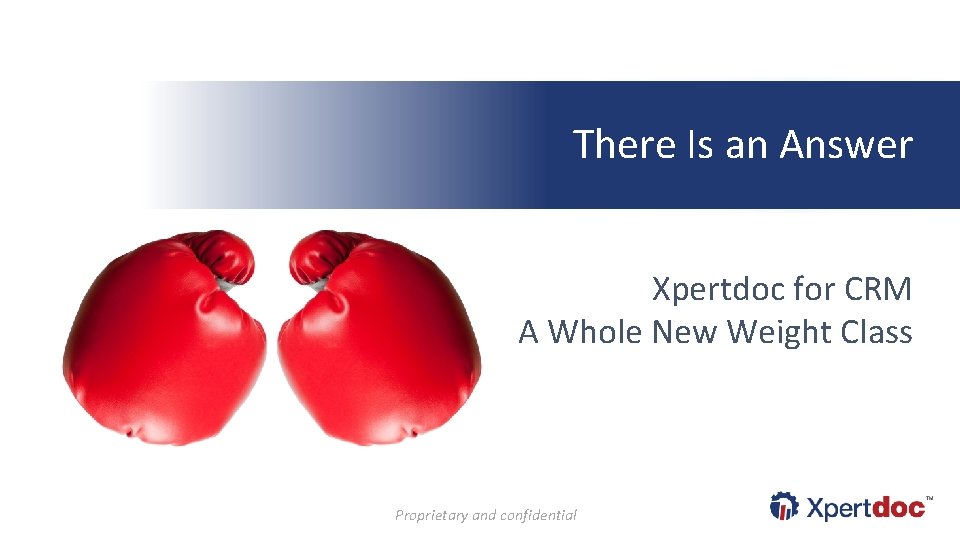 There Is an Answer

Xpertdoc for CRM
A Whole New Weight Class

Proprietary and confidential

Xpertdoc™